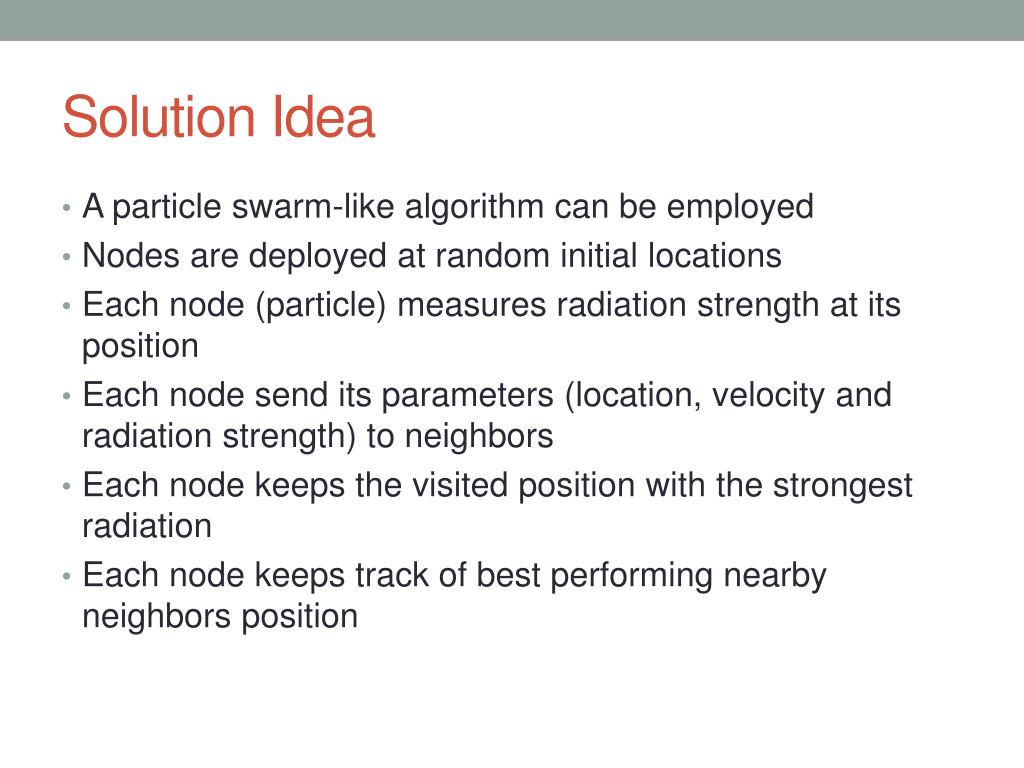 Solution Idea

• A particle swarm-like algorithm can be employed
• Nodes are deployed at random initial locations
• Each node (particle) measures radiation strength at its position
• Each node send its parameters (location, velocity and radiation strength) to neighbors
• Each node keeps the visited position with the strongest radiation
• Each node keeps track of best performing nearby neighbors position